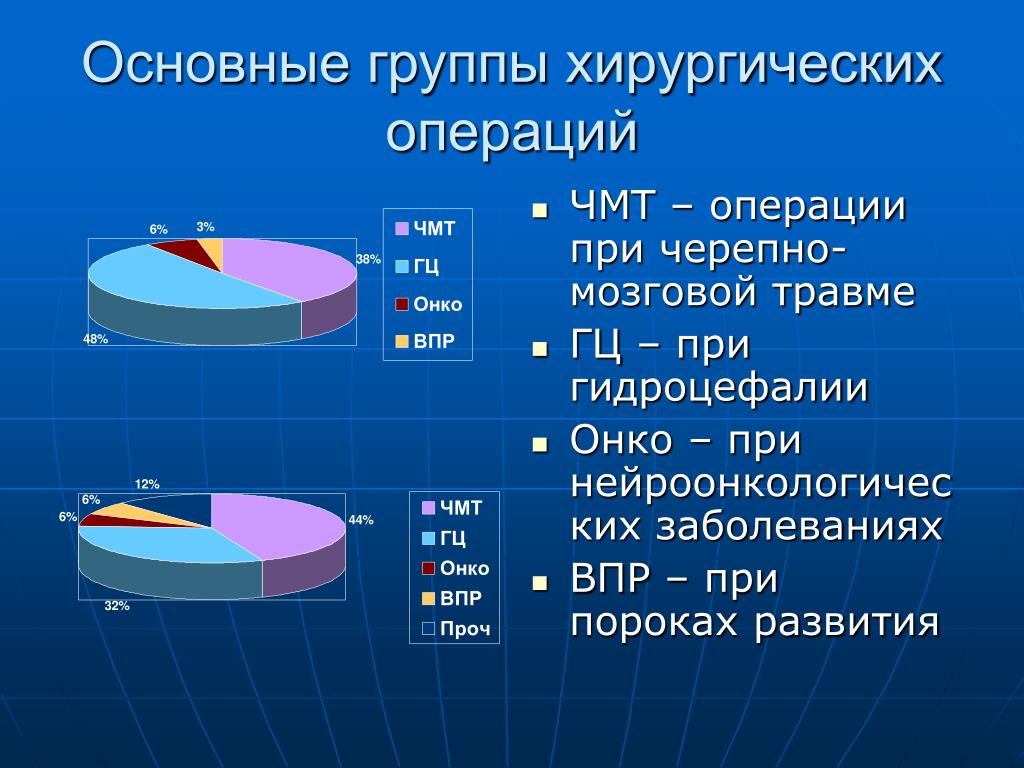 Основные группы хирургических операций

6%
3%
38%
48%

ЧМТ
ГЦ
Онко
ВПР

12%
6%
6%
44%
32%

ЧМТ
ГЦ
Онко
ВПР
Проч

ЧМТ – операции при черепно-мозговой травме

ГЦ – при гидроцефалии

Онко – при нейроонкологических заболеваниях

ВПР – при пороках развития